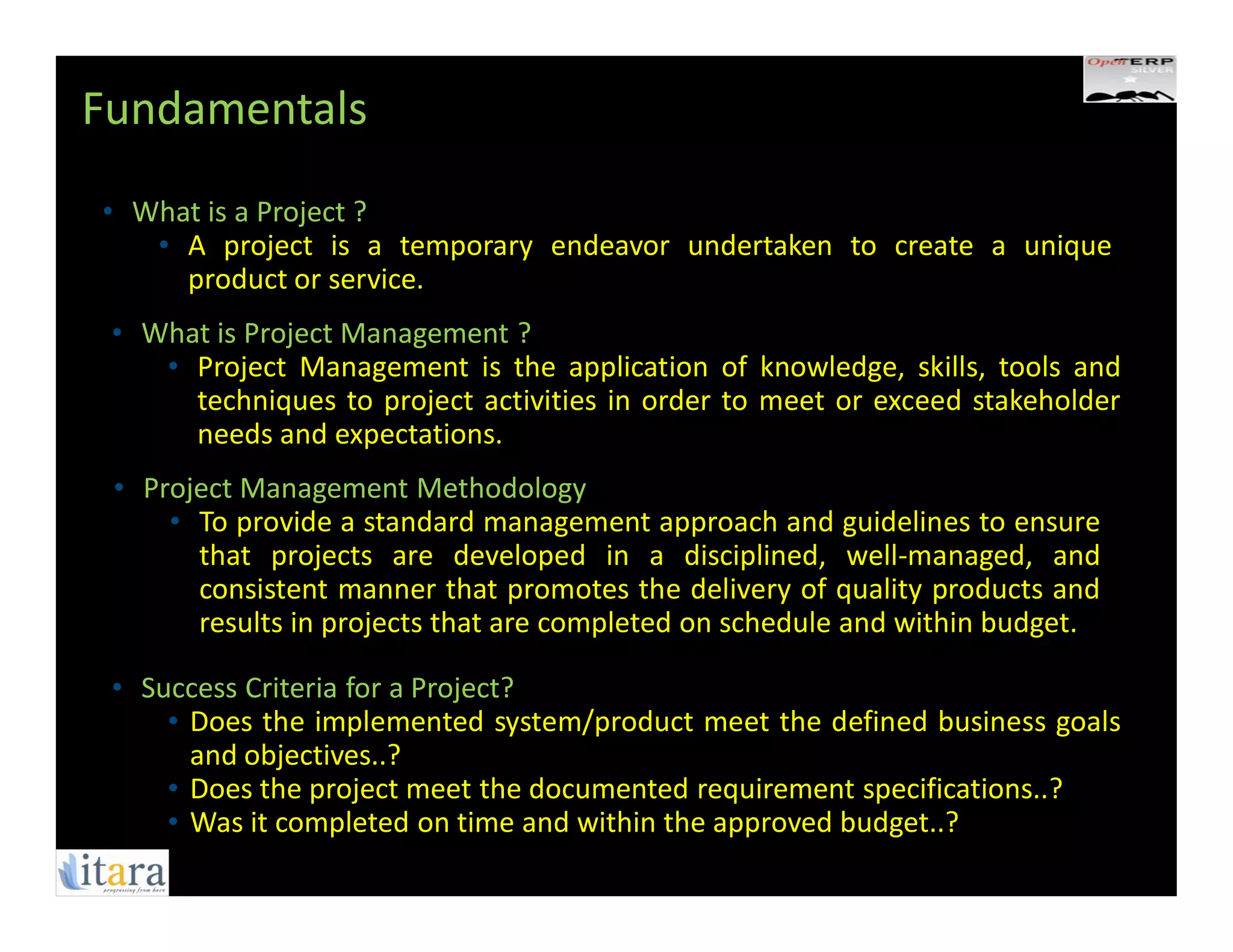 OpenERP SILVER

Fundamentals

• What is a Project ?
  • A project is a temporary endeavor undertaken to create a unique product or service.

• What is Project Management ?
  • Project Management is the application of knowledge, skills, tools and techniques to project activities in order to meet or exceed stakeholder needs and expectations.

• Project Management Methodology
  • To provide a standard management approach and guidelines to ensure that projects are developed in a disciplined, well-managed, and consistent manner that promotes the delivery of quality products and results in projects that are completed on schedule and within budget.

• Success Criteria for a Project?
  • Does the implemented system/product meet the defined business goals and objectives..?
  • Does the project meet the documented requirement specifications..?
  • Was it completed on time and within the approved budget..?

itara
progressing from here